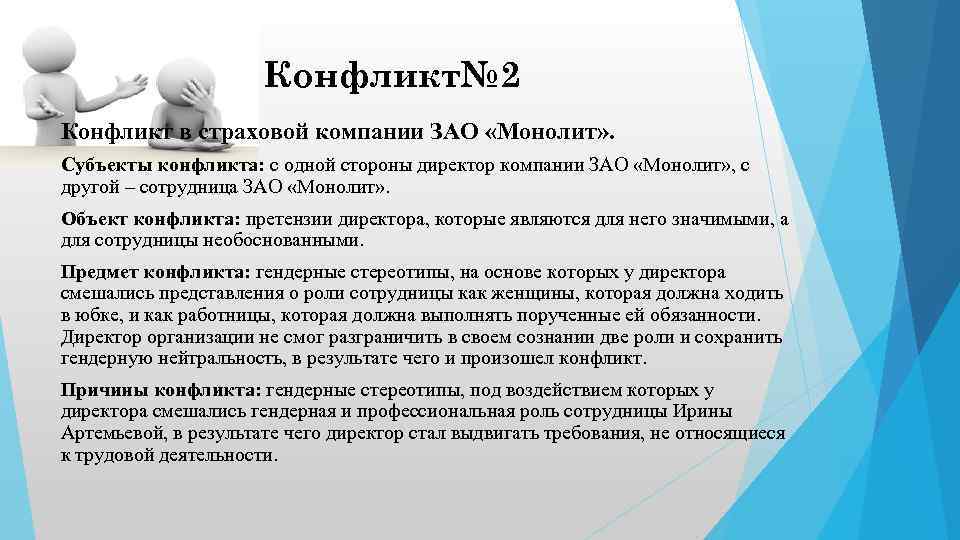 Конфликт№2

Конфликт в страховой компании ЗАО «Монолит».

Субъекты конфликта: с одной стороны директор компании ЗАО «Монолит», с другой – сотрудница ЗАО «Монолит».

Объект конфликта: претензии директора, которые являются для него значимыми, а для сотрудницы необоснованными.

Предмет конфликта: гендерные стереотипы, на основе которых у директора смешались представления о роли сотрудницы как женщины, которая должна ходить в юбке, и как работницы, которая должна выполнять порученные ей обязанности. Директор организации не смог разграничить в своем сознании две роли и сохранить гендерную нейтральность, в результате чего и произошел конфликт.

Причины конфликта: гендерные стереотипы, под воздействием которых у директора смешались гендерная и профессиональная роль сотрудницы Ирины Артемьевой, в результате чего директор стал выдвигать требования, не относящиеся к трудовой деятельности.